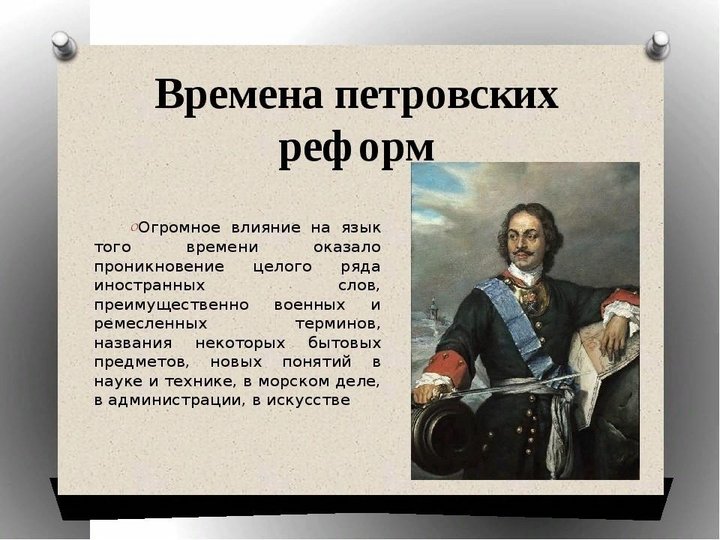 Времена петровских реформ

Огромное влияние на язык того времени оказало проникновение целого ряда иностранных слов, преимущественно военных и ремесленных терминов, названия некоторых бытовых предметов, новых понятий в науке и технике, в морском деле, в администрации, в искусстве